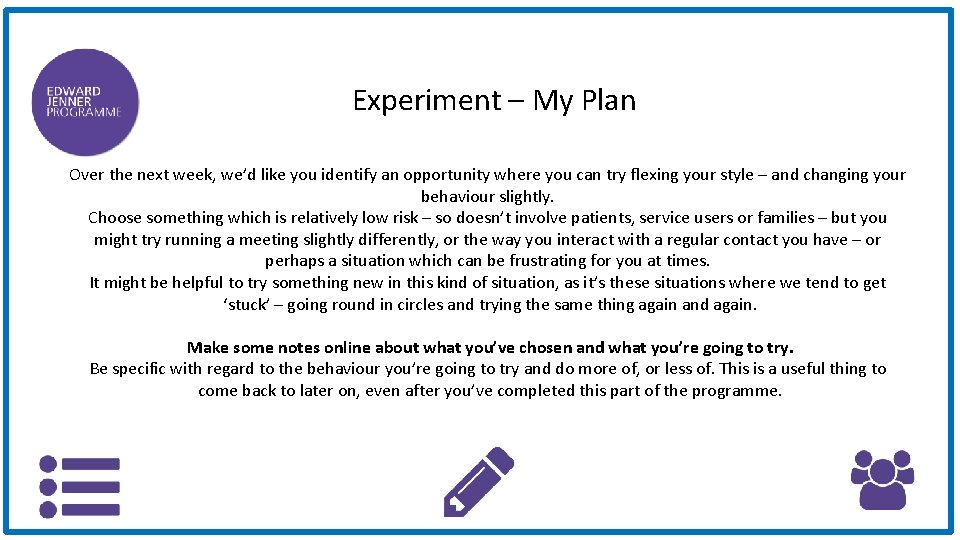 EDWARD JENNER PROGRAMME

Experiment – My Plan

Over the next week, we'd like you identify an opportunity where you can try flexing your style – and changing your behaviour slightly.
Choose something which is relatively low risk – so doesn't involve patients, service users or families – but you might try running a meeting slightly differently, or the way you interact with a regular contact you have – or perhaps a situation which can be frustrating for you at times.
It might be helpful to try something new in this kind of situation, as it's these situations where we tend to get 'stuck' – going round in circles and trying the same thing again and again.

Make some notes online about what you've chosen and what you're going to try.
Be specific with regard to the behaviour you're going to try and do more of, or less of. This is a useful thing to come back to later on, even after you've completed this part of the programme.